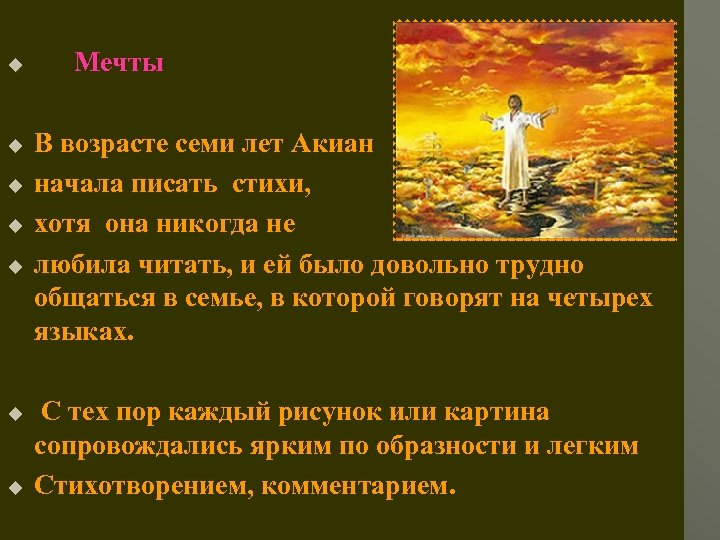 Мечты

В возрасте семи лет Акиан

начала писать стихи,

хотя она никогда не

любила читать, и ей было довольно трудно общаться в семье, в которой говорят на четырех языках.

С тех пор каждый рисунок или картина сопровождались ярким по образности и легким

Стихотворением, комментарием.